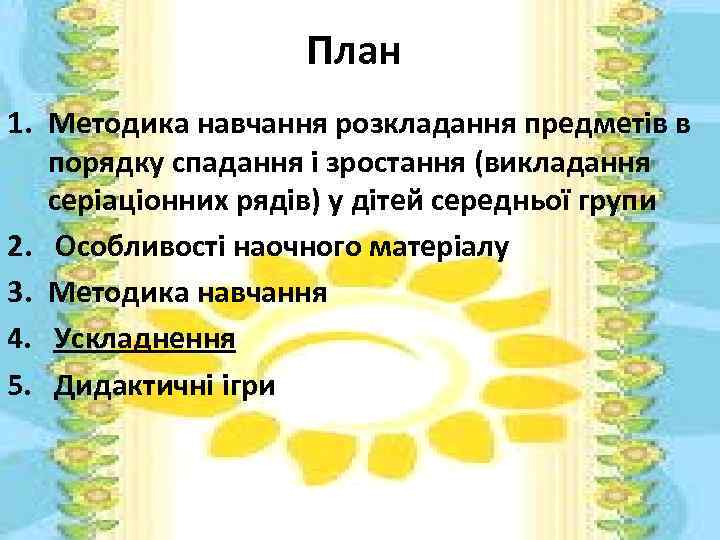 План

1. Методика навчання розкладання предметів в порядку спадання і зростання (викладання серіаціонних рядів) у дітей середньої групи
2. Особливості наочного матеріалу
3. Методика навчання
4. Ускладнення
5. Дидактичні ігри